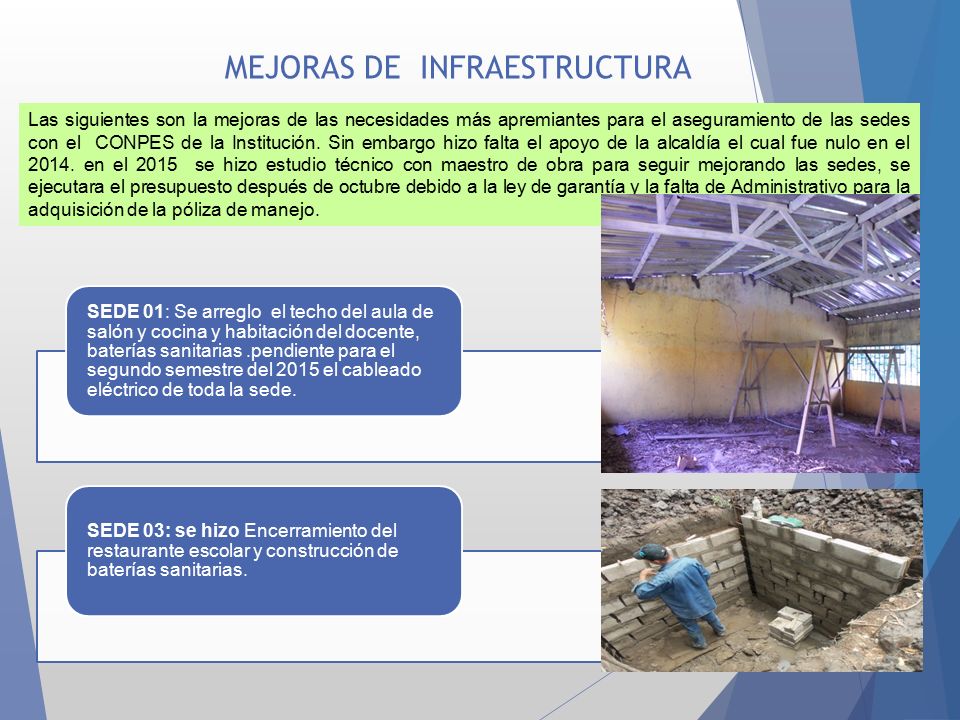 MEJORAS DE INFRAESTRUCTURA

Las siguientes son la mejoras de las necesidades más apremiantes para el aseguramiento de las sedes con el CONPES de la Institución. Sin embargo hizo falta el apoyo de la alcaldía el cual fue nulo en el 2014. en el 2015 se hizo estudio técnico con maestro de obra para seguir mejorando las sedes, se ejecutara el presupuesto después de octubre debido a la ley de garantía y la falta de Administrativo para la adquisición de la póliza de manejo.

SEDE 01: Se arreglo el techo del aula de salón y cocina y habitación del docente, baterías sanitarias .pendiente para el segundo semestre del 2015 el cableado eléctrico de toda la sede.

SEDE 03: se hizo Encerramiento del restaurante escolar y construcción de baterías sanitarias.